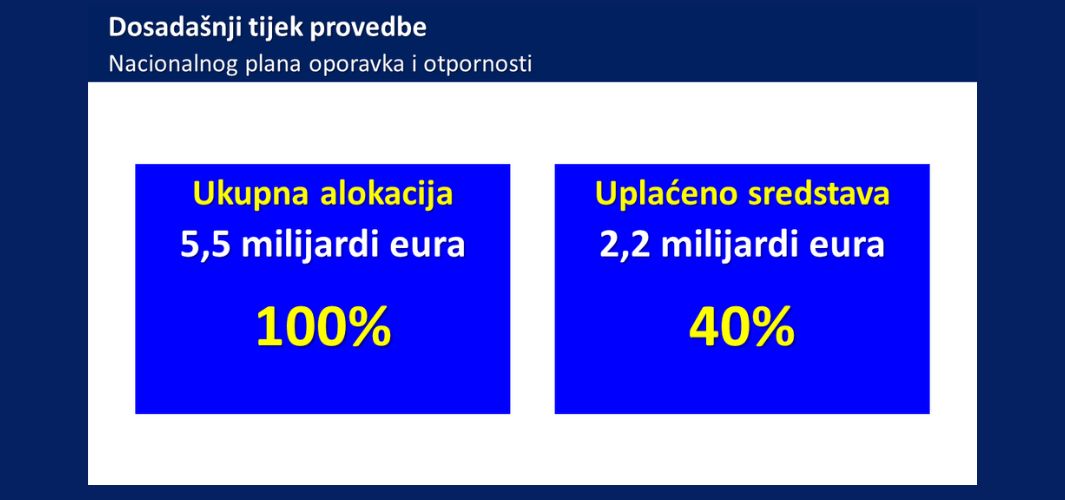 Dosadašnji tijek provedbe
Nacionalnog plana oporavka i otpornosti

Ukupna alokacija
5,5 milijardi eura
100%

Uplaćeno sredstava
2,2 milijardi eura
40%